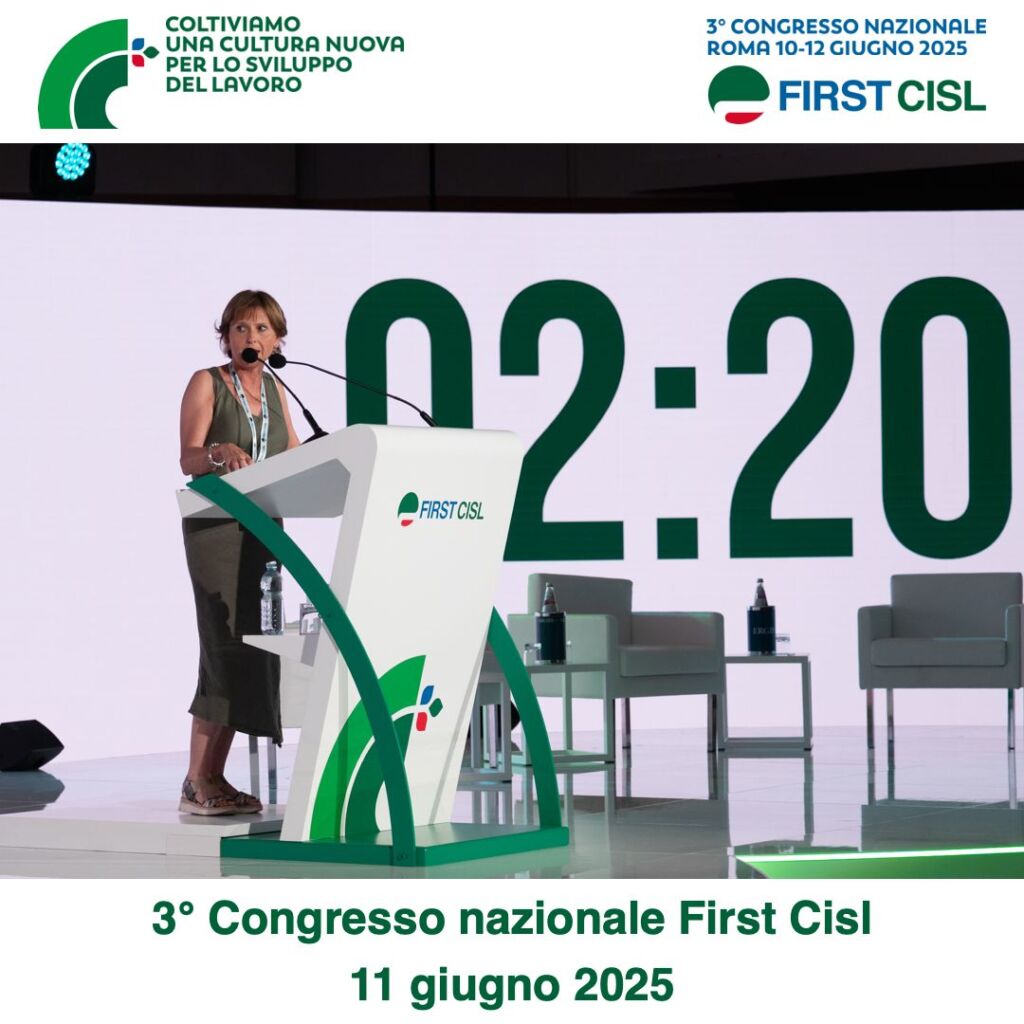 COLTIVIAMO
UNA CULTURA NUOVA
PER LO SVILUPPO
DEL LAVORO

3° CONGRESSO NAZIONALE
ROMA 10-12 GIUGNO 2025
FIRST CISL

02:20

FIRST CISL

3° Congresso nazionale First Cisl
11 giugno 2025